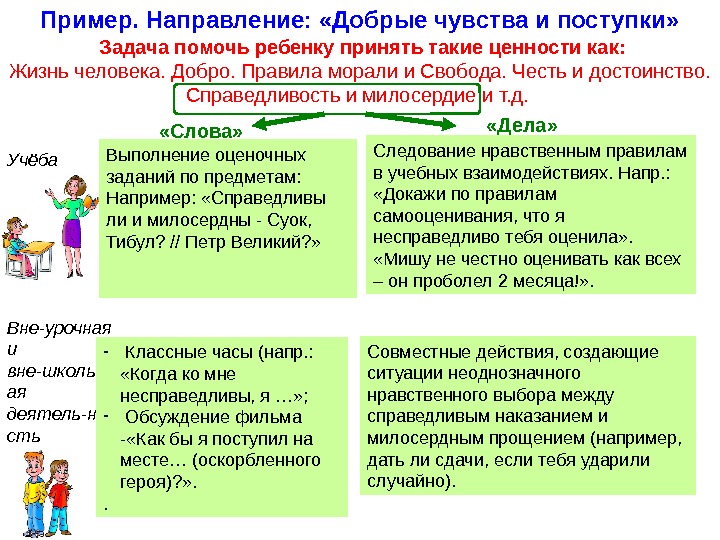 Пример. Направление: «Добрые чувства и поступки»

Задача помочь ребенку принять такие ценности как:

Жизнь человека. Добро. Правила морали и Свобода. Честь и достоинство. Справедливость и милосердие и т.д.

«Слова»

«Дела»

Учёба

Выполнение оценочных заданий по предметам: Например: «Справедливы ли и милосердны - Суок, Тибул? // Петр Великий?»

Следование нравственным правилам в учебных взаимодействиях. Напр.: «Докажи по правилам самооценивания, что я несправедливо тебя оценила». «Мишу не честно оценивать как всех – он проболел 2 месяца!».

Вне-урочная и вне-школьная деятель-ность

- Классные часы (напр.: «Когда ко мне несправедливы, я …»;
- Обсуждение фильма -«Как бы я поступил на месте… (оскорбленного героя)?».

.

Совместные действия, создающие ситуации неоднозначного нравственного выбора между справедливым наказанием и милосердным прощением (например, дать ли сдачи, если тебя ударили случайно).